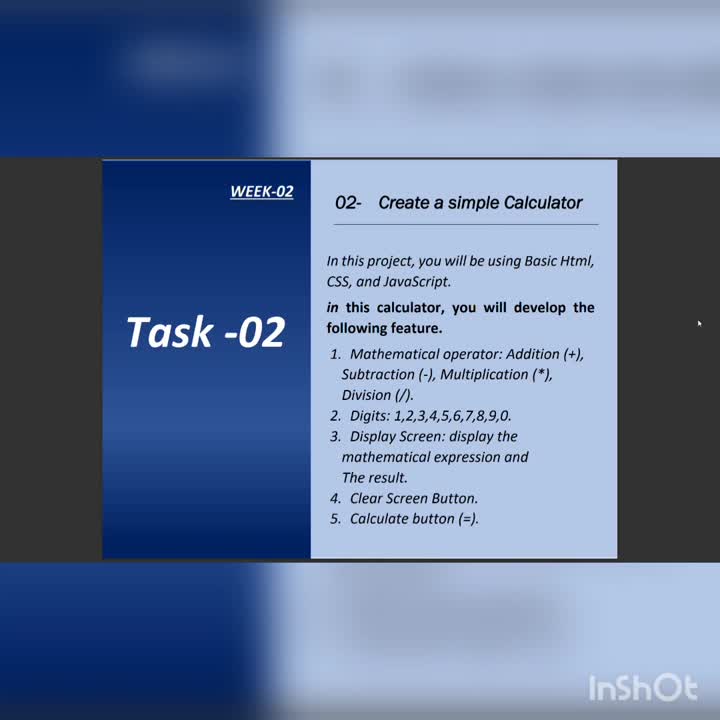 WEEK-02

Task -02

02- Create a simple Calculator

In this project, you will be using Basic Html, CSS, and JavaScript.

in this calculator, you will develop the following feature.

1. Mathematical operator: Addition (+), Subtraction (-), Multiplication (*), Division (/).
2. Digits: 1,2,3,4,5,6,7,8,9,0.
3. Display Screen: display the mathematical expression and The result.
4. Clear Screen Button.
5. Calculate button (=).

InShOt